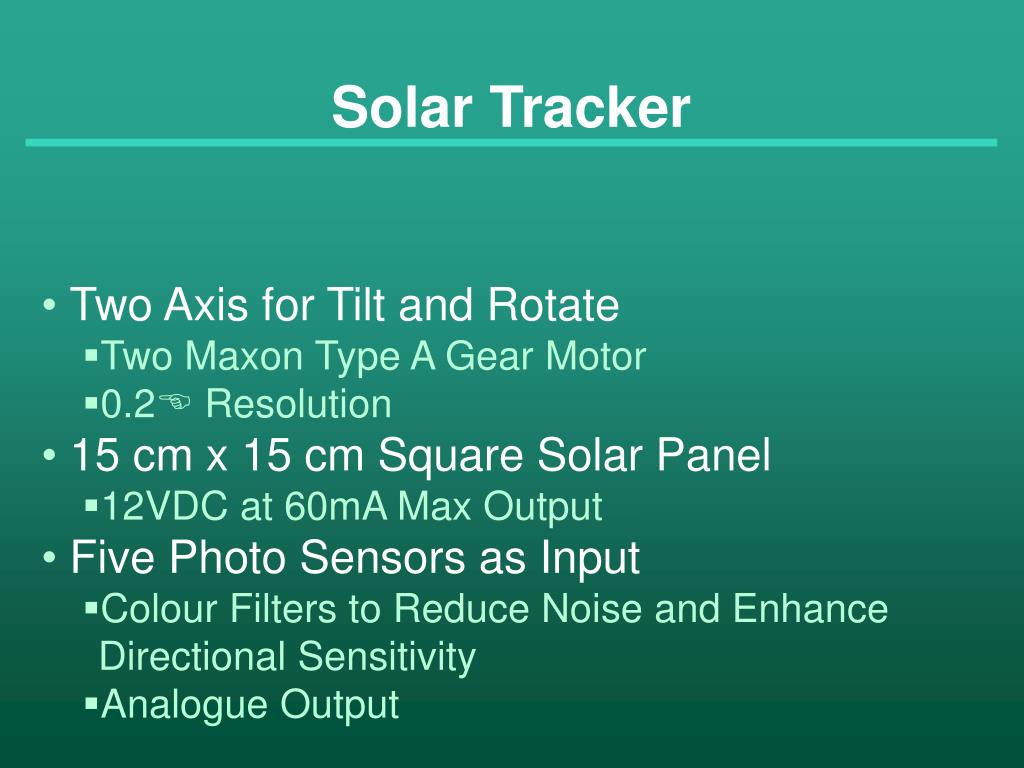 Solar Tracker

• Two Axis for Tilt and Rotate
▪Two Maxon Type A Gear Motor
▪0.2☜ Resolution
• 15 cm x 15 cm Square Solar Panel
▪12VDC at 60mA Max Output
• Five Photo Sensors as Input
▪Colour Filters to Reduce Noise and Enhance Directional Sensitivity
▪Analogue Output